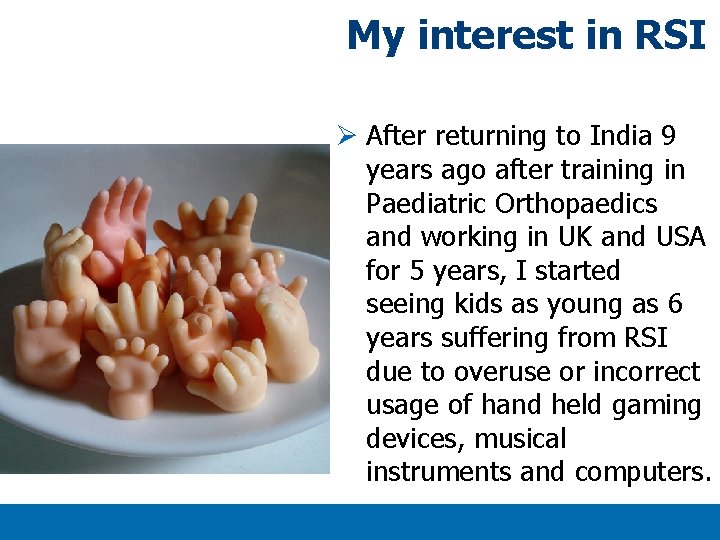 My interest in RSI

➢ After returning to India 9 years ago after training in Paediatric Orthopaedics and working in UK and USA for 5 years, I started seeing kids as young as 6 years suffering from RSI due to overuse or incorrect usage of hand held gaming devices, musical instruments and computers.